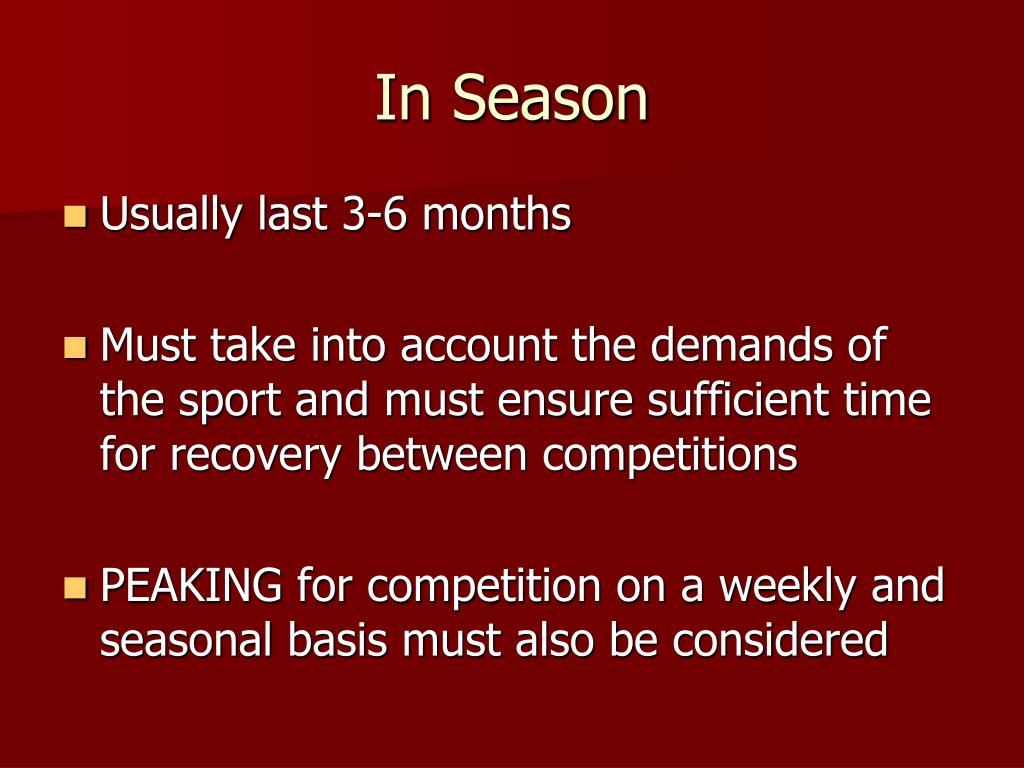 In Season

Usually last 3-6 months

Must take into account the demands of the sport and must ensure sufficient time for recovery between competitions

PEAKING for competition on a weekly and seasonal basis must also be considered